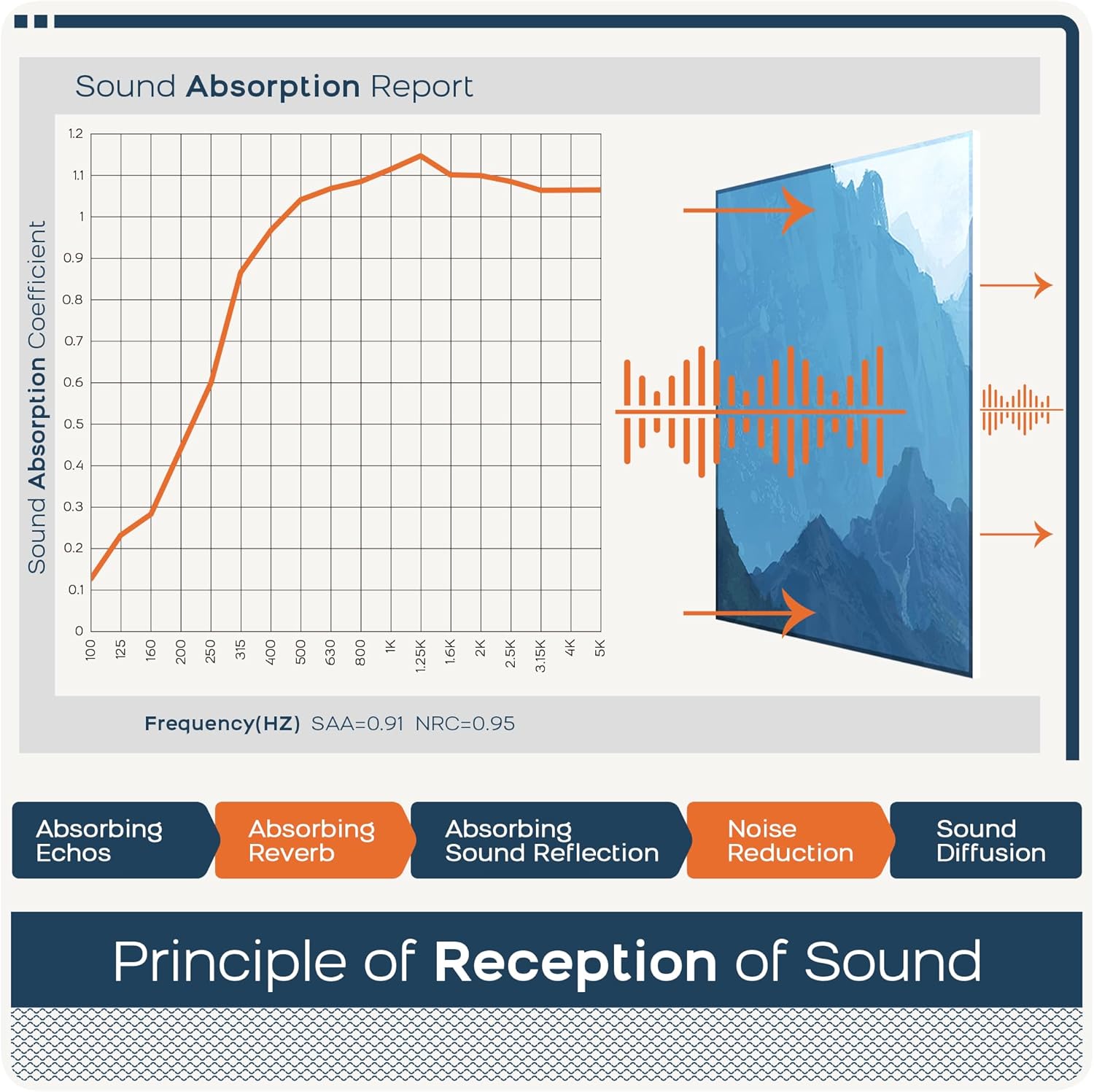 Sound Absorption Report

Sound Absorption Coefficient

1.2
1.1
1
0.9
0.8
0.7
0.6
0.5
0.4
0.3
0.2
0.1
0

100 125 160 200 250 315 400 500 630 800 1K 1.25K 1.6K 2K 2.5K 3.15K 4K 5K

Frequency(HZ) SAA=0.91 NRC=0.95

Absorbing Echos

Absorbing Reverb

Absorbing Sound Reflection

Noise Reduction

Sound Diffusion

Principle of Reception of Sound